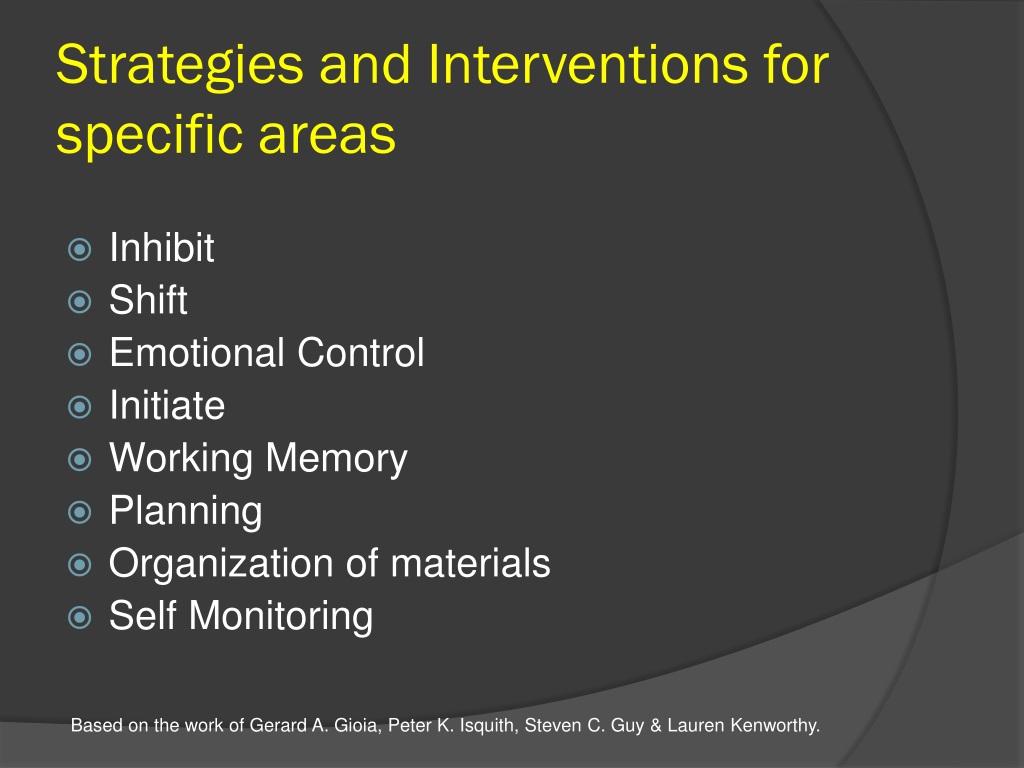 Strategies and Interventions for specific areas

Inhibit
Shift
Emotional Control
Initiate
Working Memory
Planning
Organization of materials
Self Monitoring

Based on the work of Gerard A. Gioia, Peter K. Isquith, Steven C. Guy & Lauren Kenworthy.